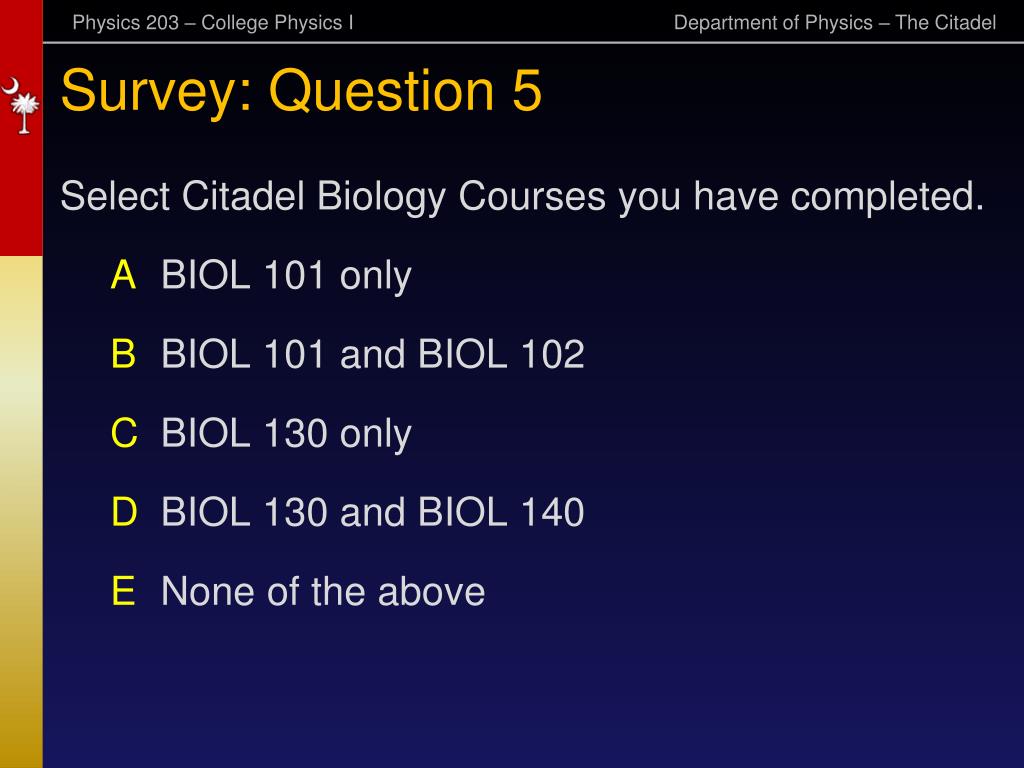 Physics 203 – College Physics I

Department of Physics – The Citadel

Survey: Question 5

Select Citadel Biology Courses you have completed.

A BIOL 101 only

B BIOL 101 and BIOL 102

C BIOL 130 only

D BIOL 130 and BIOL 140

E None of the above